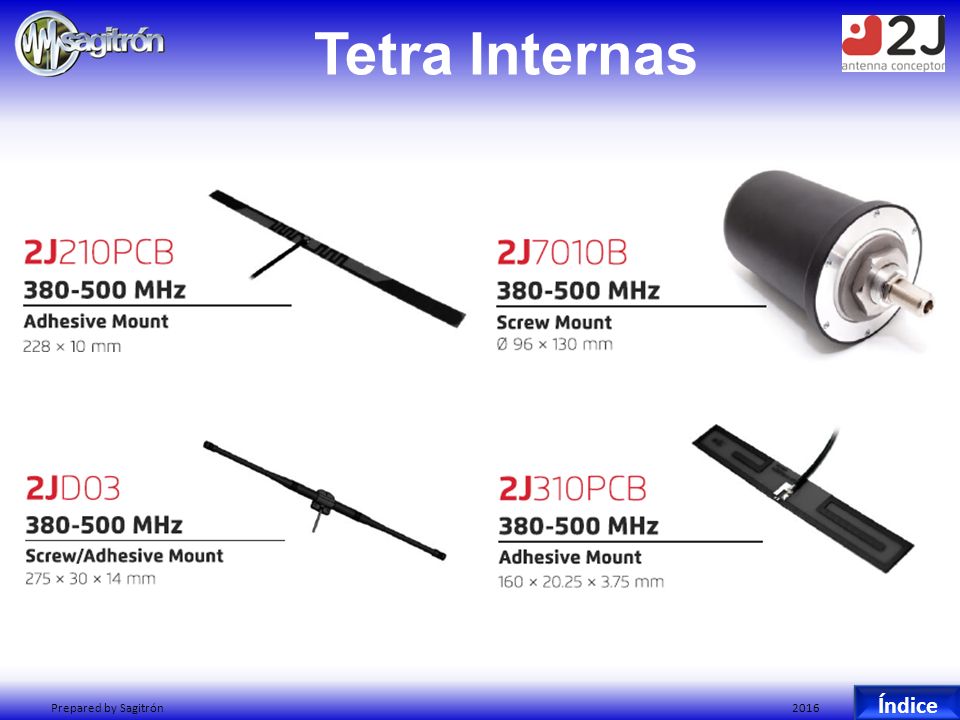 sagitrón

Tetra Internas

2J antenna conceptor

2J210PCB
380-500 MHz
Adhesive Mount
228 × 10 mm

2J7010B
380-500 MHz
Screw Mount
Ø 96 × 130 mm

2JD03
380-500 MHz
Screw/Adhesive Mount
275 × 30 × 14 mm

2J310PCB
380-500 MHz
Adhesive Mount
160 × 20.25 × 3.75 mm

Prepared by Sagitrón

2016

Índice